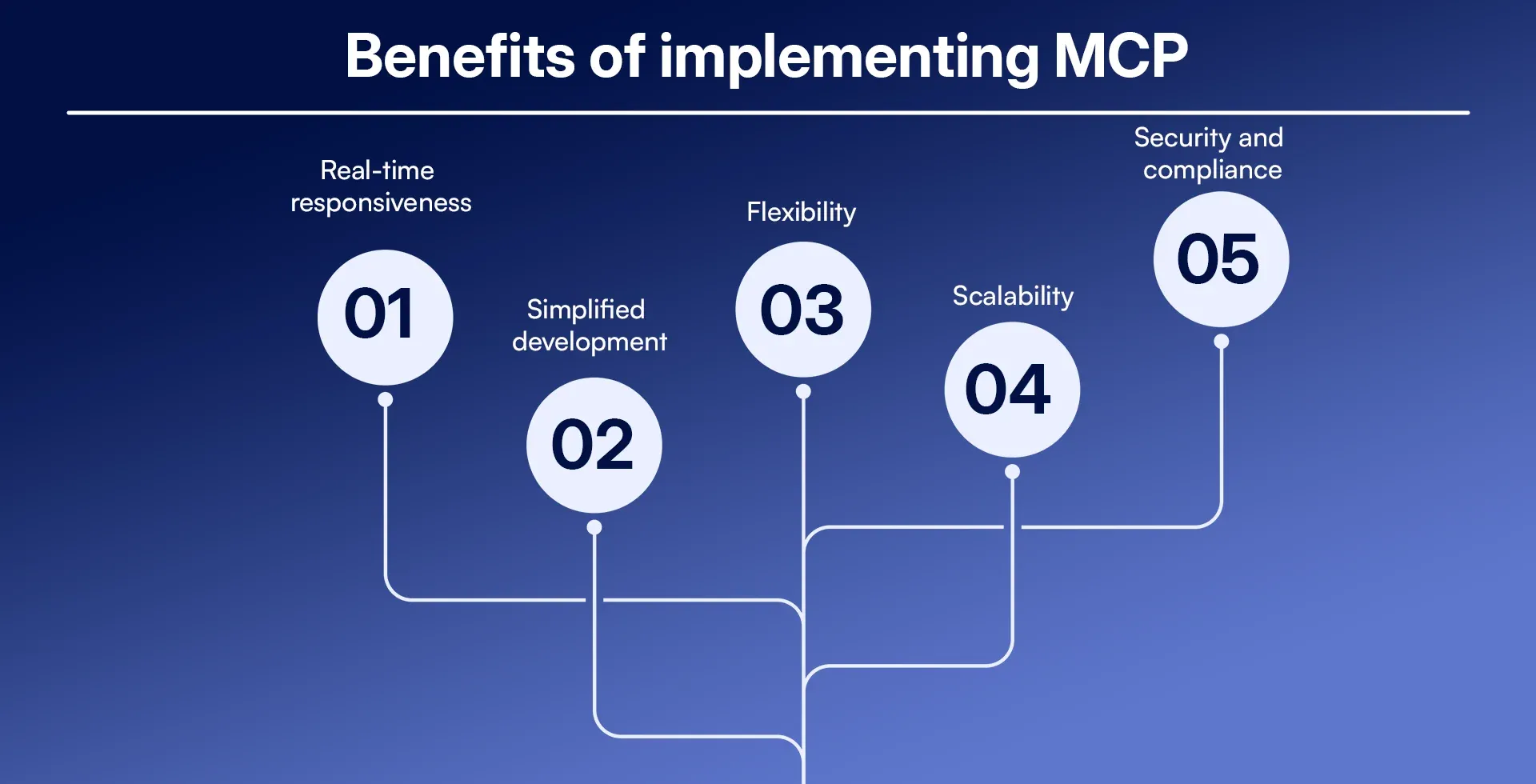 Benefits of implementing MCP

Real-time responsiveness

01

Simplified development

02

Flexibility

03

Scalability

04

Security and compliance

05